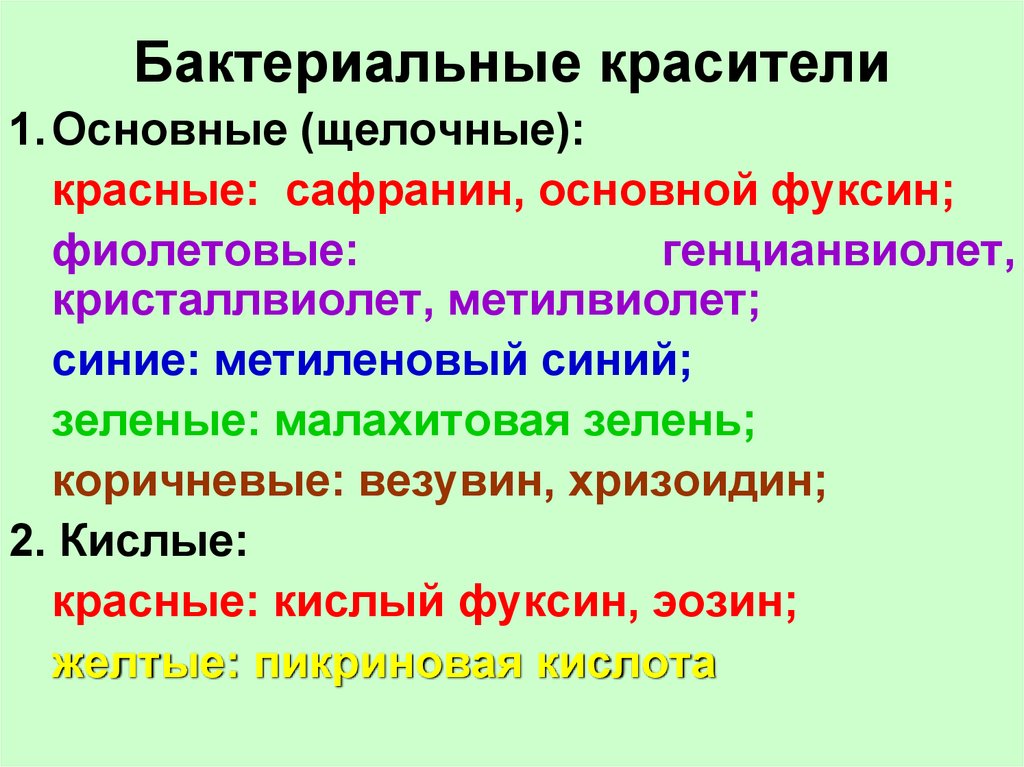 Бактериальные красители

1. Основные (щелочные):

красные: сафранин, основной фуксин;

фиолетовые: генцианвиолет, кристаллвиолет, метилвиолет;

синие: метиленовый синий;

зеленые: малахитовая зелень;

коричневые: везувин, хризоидин;

2. Кислые:

красные: кислый фуксин, эозин;

желтые: пикриновая кислота